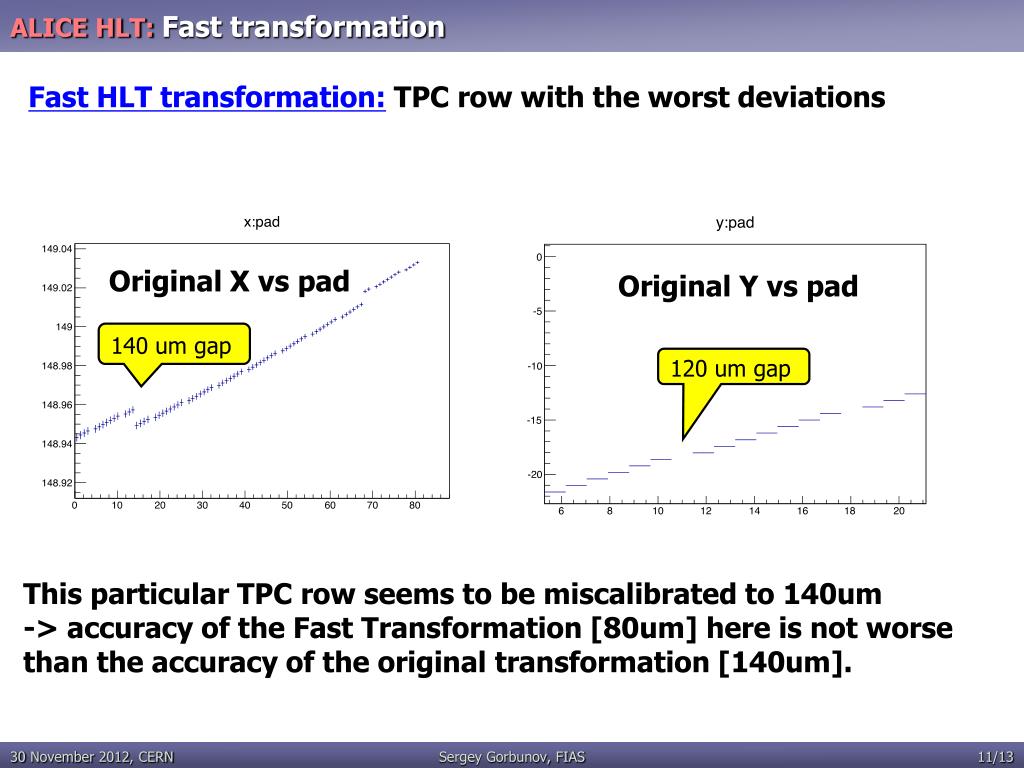 ALICE HLT: Fast transformation

Fast HLT transformation: TPC row with the worst deviations

x:pad

Original X vs pad

140 um gap

149.04
149.02
149
148.98
148.96
148.94
148.92
0 10 20 30 40 50 60 70 80

y:pad

Original Y vs pad

120 um gap

0
-5
-10
-15
-20
6 8 10 12 14 16 18 20

This particular TPC row seems to be miscalibrated to 140um
-> accuracy of the Fast Transformation [80um] here is not worse than the accuracy of the original transformation [140um].

30 November 2012, CERN Sergey Gorbunov, FIAS 11/13